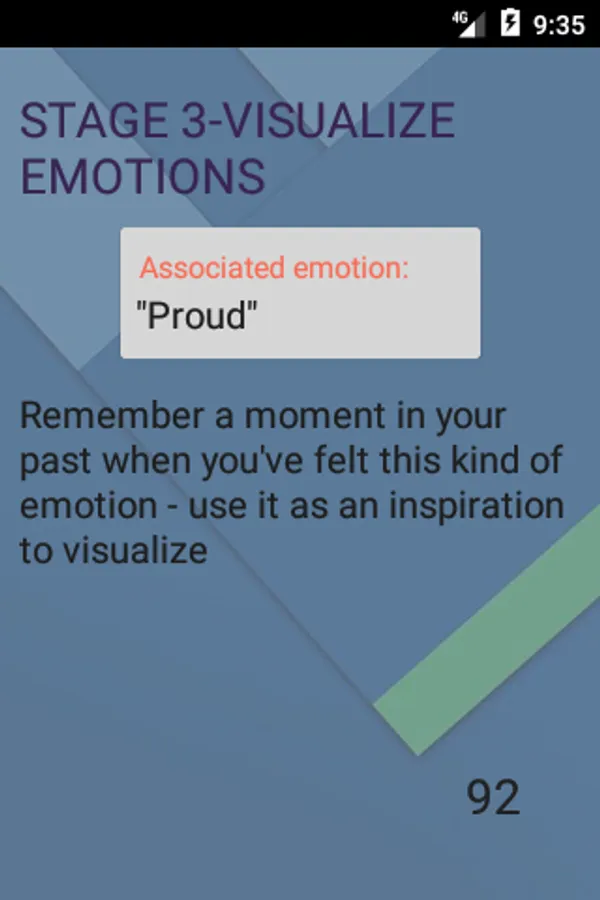 4G 9:35

STAGE 3-VISUALIZE EMOTIONS

Associated emotion:
"Proud"

Remember a moment in your past when you've felt this kind of emotion - use it as an inspiration to visualize

92